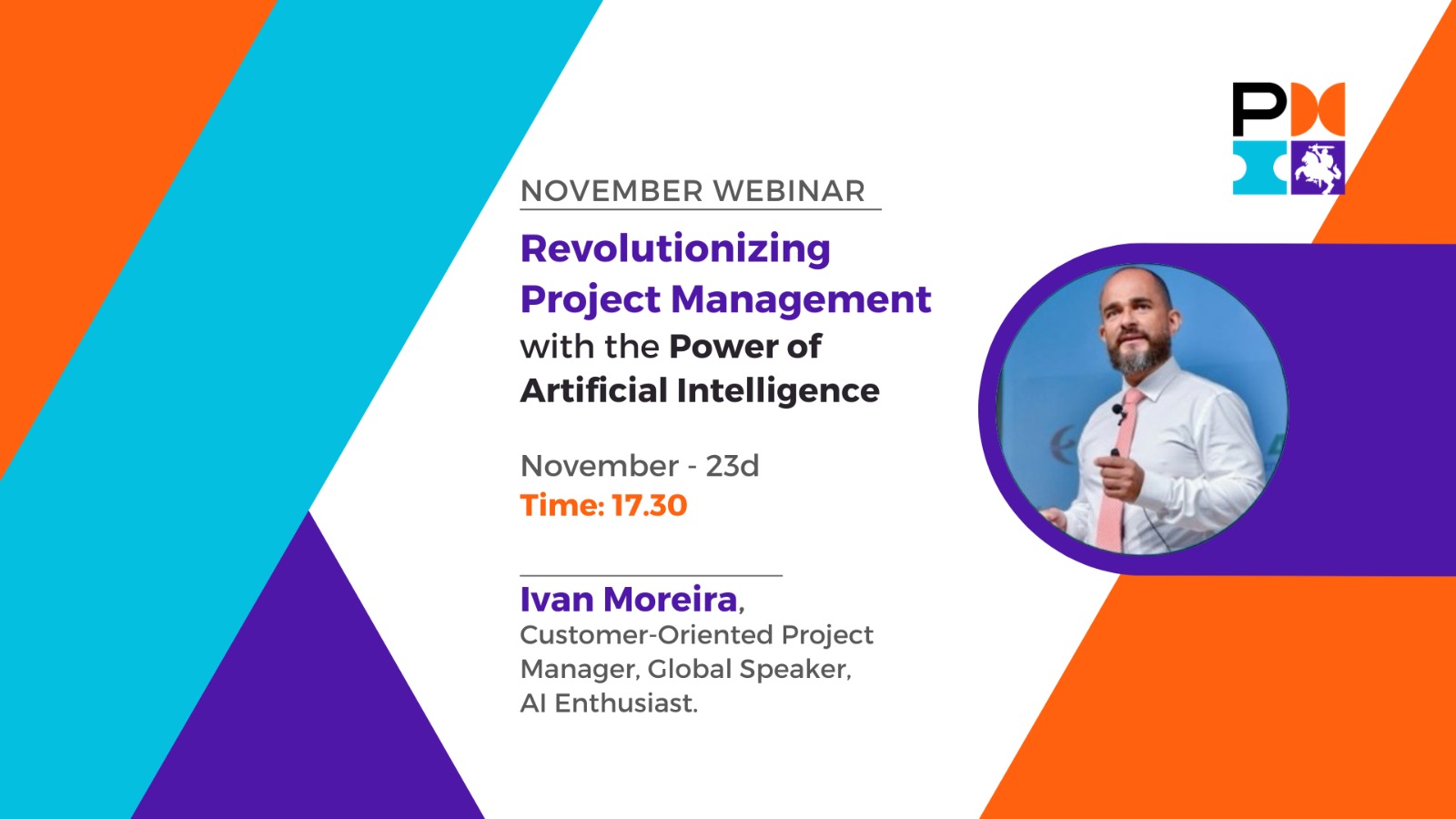 NOVEMBER WEBINAR

Revolutionizing Project Management with the Power of Artificial Intelligence

November - 23d
Time: 17.30

Ivan Moreira,
Customer-Oriented Project Manager, Global Speaker, AI Enthusiast.